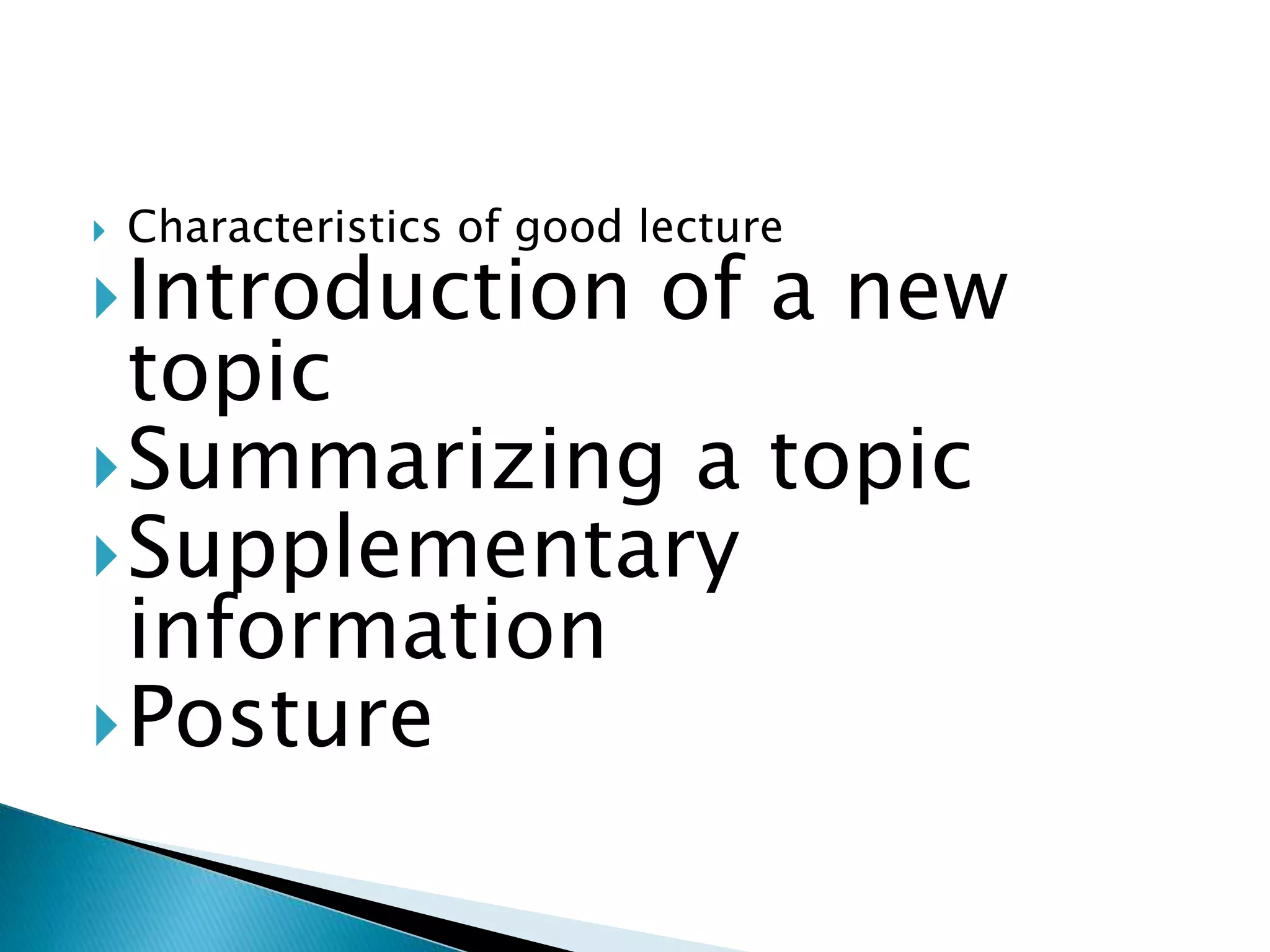 Characteristics of good lecture

Introduction of a new topic

Summarizing a topic

Supplementary information

Posture